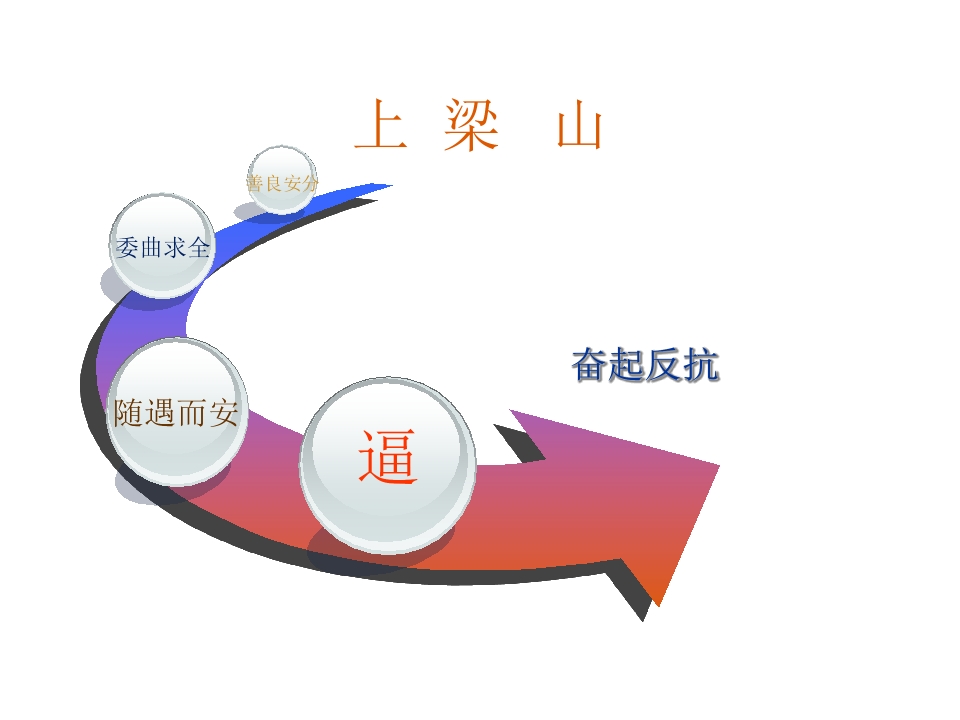 上 梁 山

善良安分

委曲求全

随遇而安

逼

奋起反抗